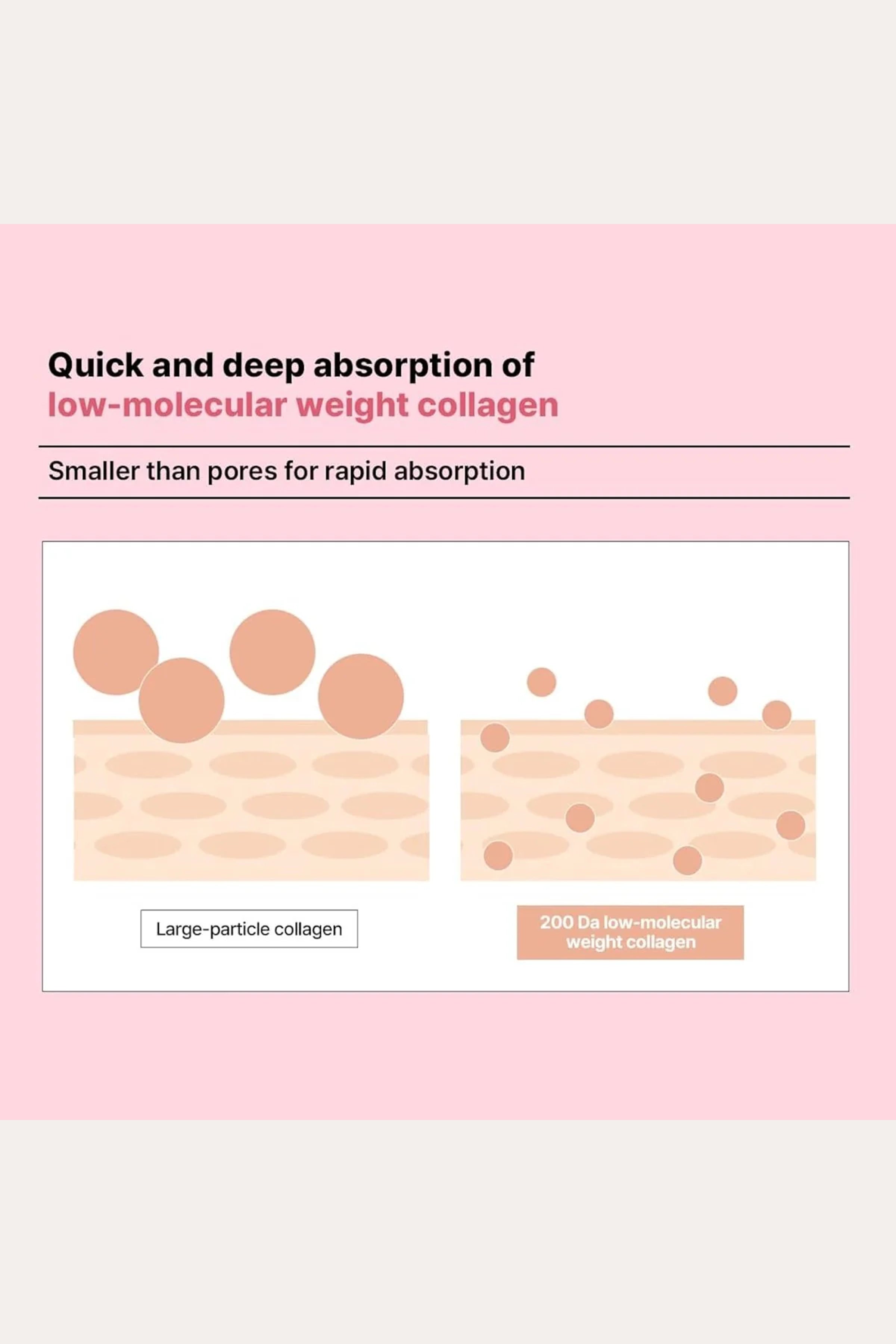 Quick and deep absorption of
low-molecular weight collagen

Smaller than pores for rapid absorption

Large-particle collagen

200 Da low-molecular weight collagen